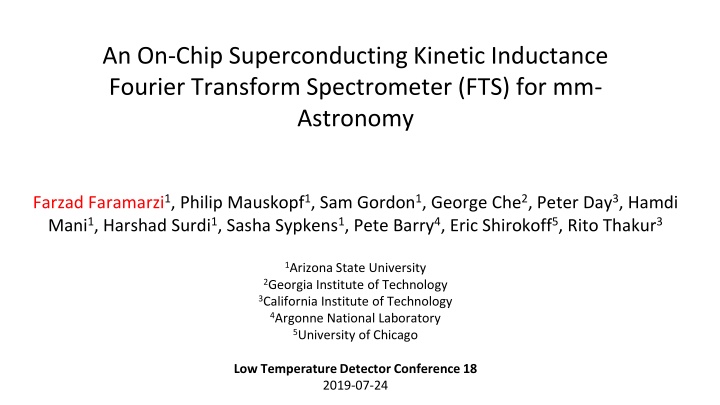 An On-Chip Superconducting Kinetic Inductance Fourier Transform Spectrometer (FTS) for mm-Astronomy

Farzad Faramarzi$^1$, Philip Mauskopf$^1$, Sam Gordon$^1$, George Che$^2$, Peter Day$^3$, Hamdi Mani$^1$, Harshad Surdi$^1$, Sasha Sypkens$^1$, Pete Barry$^4$, Eric Shirokoff$^5$, Rito Thakur$^3$

$^1$Arizona State University
$^2$Georgia Institute of Technology
$^3$California Institute of Technology
$^4$Argonne National Laboratory
$^5$University of Chicago

Low Temperature Detector Conference 18
2019-07-24